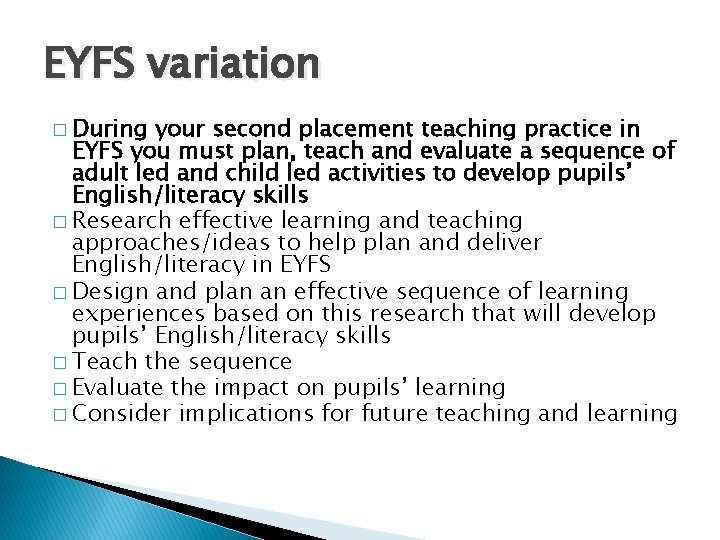 EYFS variation

□ During your second placement teaching practice in EYFS you must plan, teach and evaluate a sequence of adult led and child led activities to develop pupils' English/literacy skills
□ Research effective learning and teaching approaches/ideas to help plan and deliver English/literacy in EYFS
□ Design and plan an effective sequence of learning experiences based on this research that will develop pupils' English/literacy skills
□ Teach the sequence
□ Evaluate the impact on pupils' learning
□ Consider implications for future teaching and learning